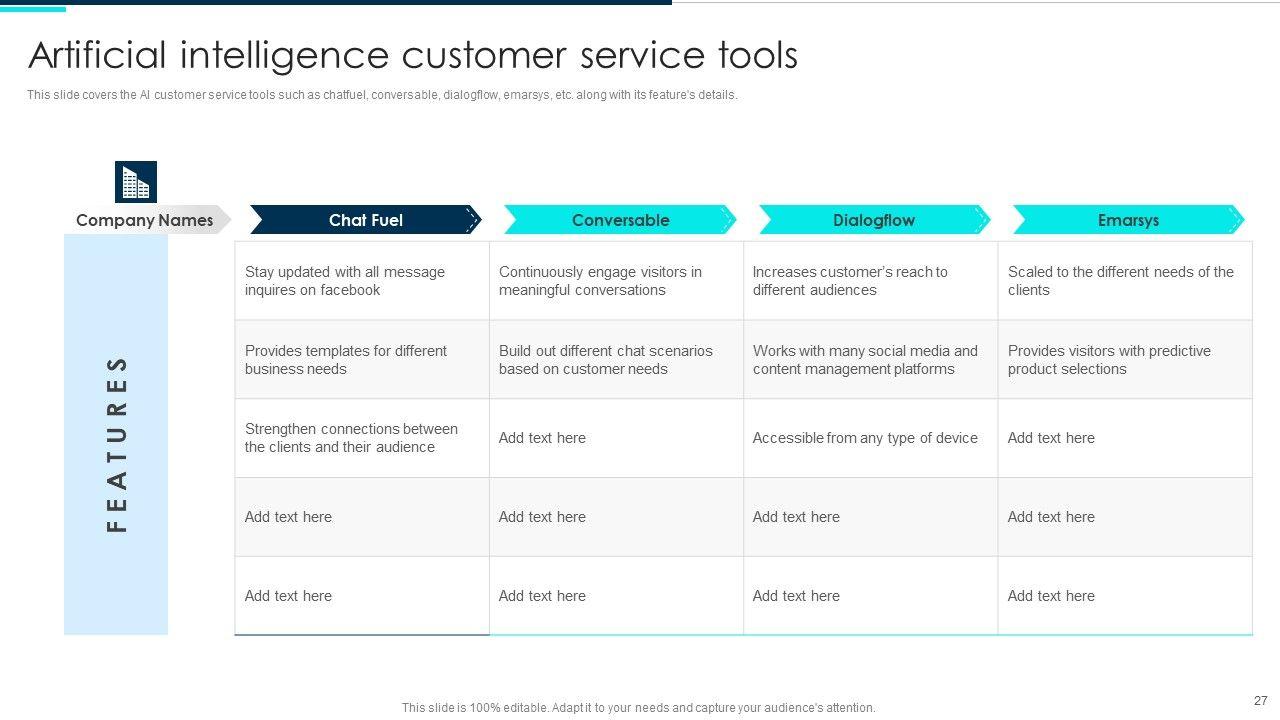 Artificial intelligence customer service tools

This slide covers the AI customer service tools such as chatfuel, conversable, dialogflow, emarsys, etc. along with its feature's details.

| Company Names | Chat Fuel | Conversable | Dialogflow | Emarsys |
|---|---|---|---|---|
| FEATURES | Stay updated with all message inquires on facebook | Continuously engage visitors in meaningful conversations | Increases customer's reach to different audiences | Scaled to the different needs of the clients |
| | Provides templates for different business needs | Build out different chat scenarios based on customer needs | Works with many social media and content management platforms | Provides visitors with predictive product selections |
| | Strengthen connections between the clients and their audience | Add text here | Accessible from any type of device | Add text here |
| | Add text here | Add text here | Add text here | Add text here |
| | Add text here | Add text here | Add text here | Add text here |

This slide is 100% editable. Adapt it to your needs and capture your audience's attention.

27